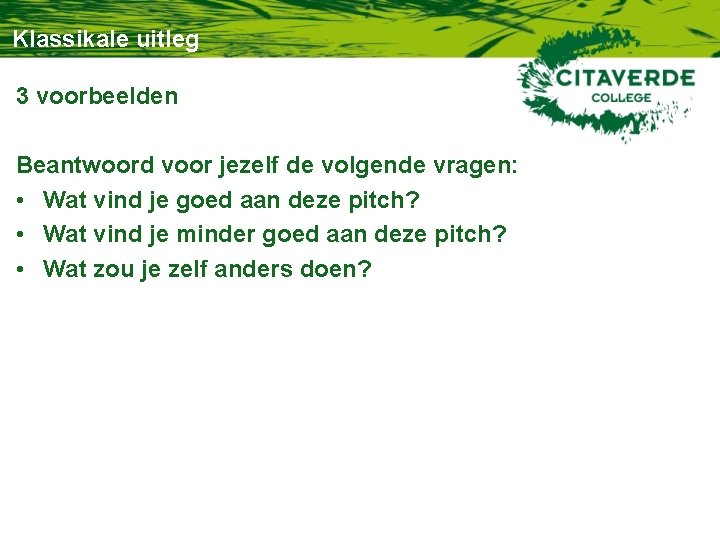 Klassikale uitleg

CITAVERDE
COLLEGE

3 voorbeelden

Beantwoord voor jezelf de volgende vragen:
• Wat vind je goed aan deze pitch?
• Wat vind je minder goed aan deze pitch?
• Wat zou je zelf anders doen?